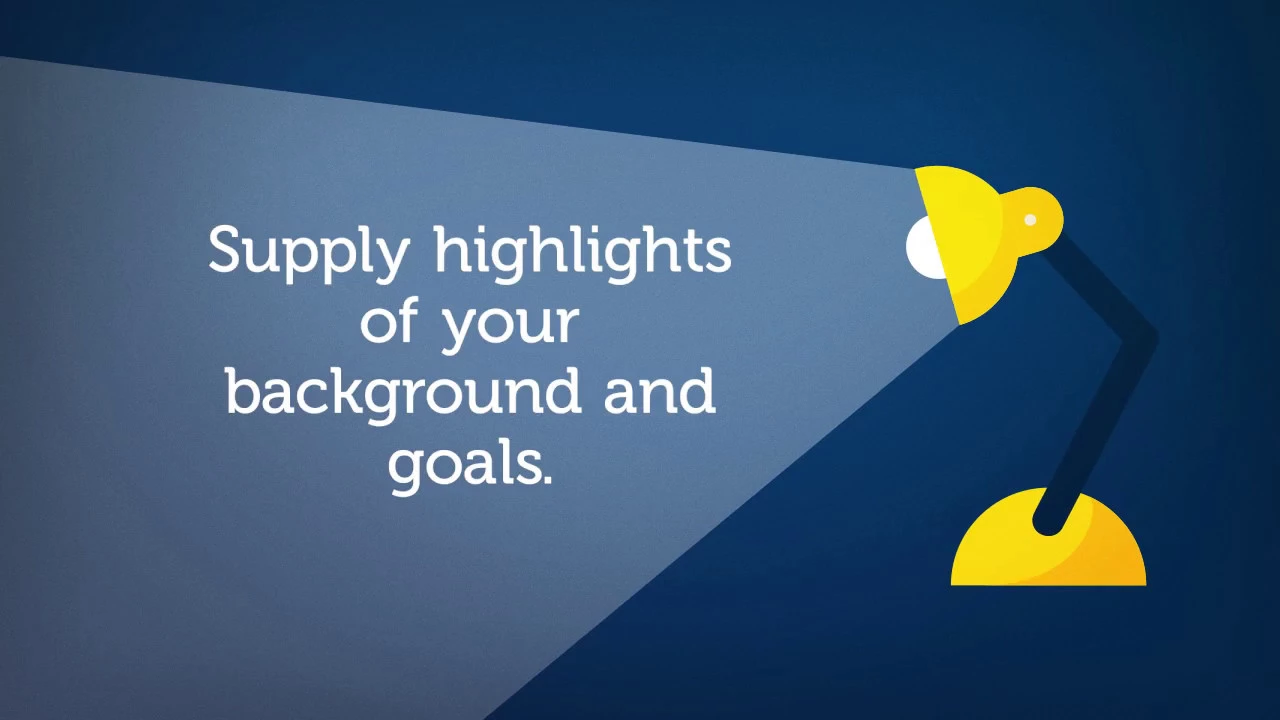 Supply highlights of your background and goals.